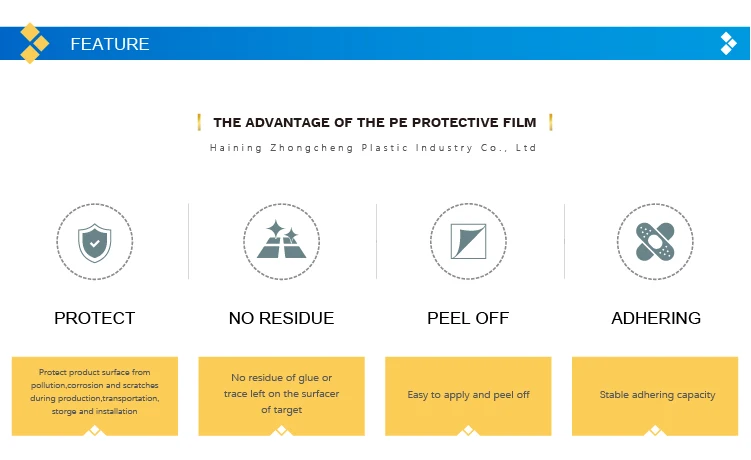 FEATURE

THE ADVANTAGE OF THE PE PROTECTIVE FILM

Haining Zhongcheng Plastic Industry Co., Ltd

PROTECT

NO RESIDUE

PEEL OFF

ADHERING

Protect product surface from pollution,corrosion and scratches during production,transportation, storge and installation

No residue of glue or trace left on the surfacer of target

Easy to apply and peel off

Stable adhering capacity